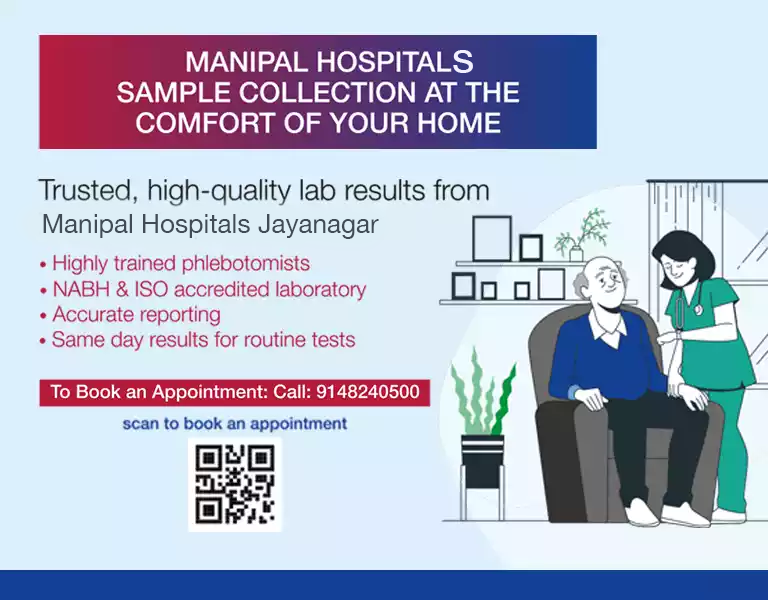 MANIPAL HOSPITALS
SAMPLE COLLECTION AT THE COMFORT OF YOUR HOME

Trusted, high-quality lab results from
Manipal Hospitals Jayanagar

• Highly trained phlebotomists
• NABH & ISO accredited laboratory
• Accurate reporting
• Same day results for routine tests

To Book an Appointment: Call: 9148240500

scan to book an appointment